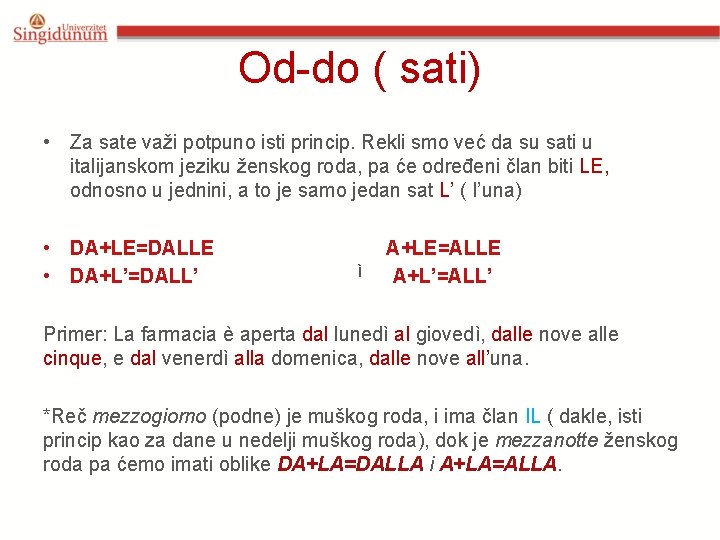 Univerzitet Singidunum

Od-do ( sati)

• Za sate važi potpuno isti princip. Rekli smo već da su sati u italijanskom jeziku ženskog roda, pa će određeni član biti LE, odnosno u jednini, a to je samo jedan sat L' ( l'una)

• DA+LE=DALLE A+LE=ALLE
• DA+L'=DALL' ì A+L'=ALL'

Primer: La farmacia è aperta dal lunedì al giovedì, dalle nove alle cinque, e dal venerdì alla domenica, dalle nove all'una.

*Reč mezzogiorno (podne) je muškog roda, i ima član IL ( dakle, isti princip kao za dane u nedelji muškog roda), dok je mezzanotte ženskog roda pa ćemo imati oblike DA+LA=DALLA i A+LA=ALLA.